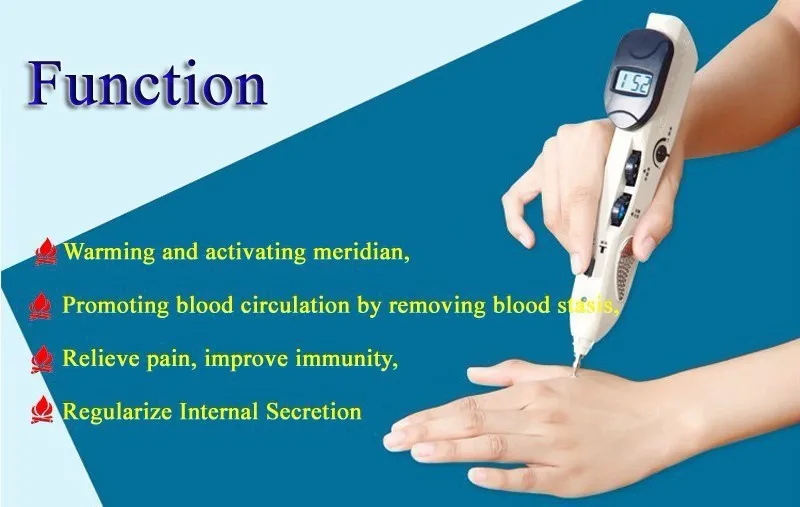 Function

152

Warming and activating meridian,

Promoting blood circulation by removing blood stasis,

Relieve pain, improve immunity,

Regularize Internal Secretion